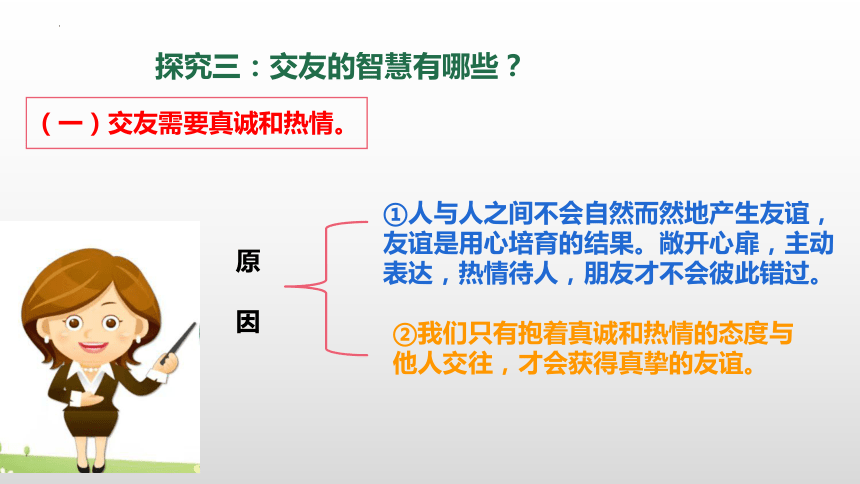 探究三：交友的智慧有哪些？

（一）交友需要真诚和热情。

原

因

①人与人之间不会自然而然地产生友谊，友谊是用心培育的结果。敞开心扉，主动表达，热情待人，朋友才不会彼此错过。

②我们只有抱着真诚和热情的态度与他人交往，才会获得真挚的友谊。